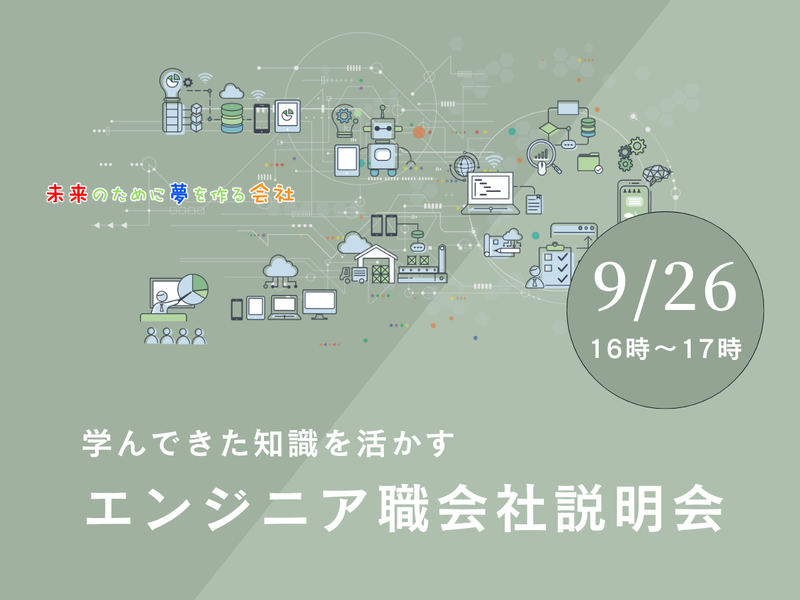 未来のために夢を作る会社

9/26
16時～17時

学んできた知識を活かす
エンジニア職会社説明会